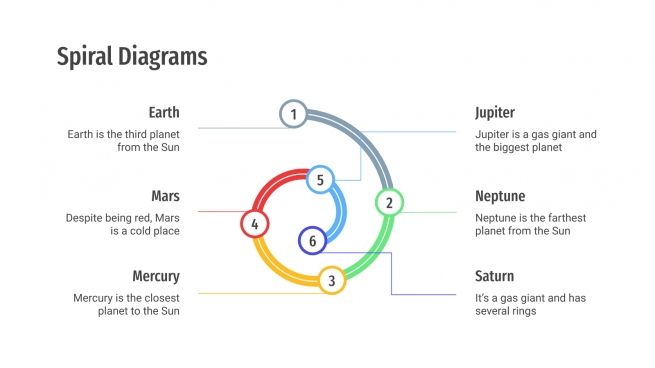 Spiral Diagrams

Earth
Earth is the third planet from the Sun

Mars
Despite being red, Mars is a cold place

Mercury
Mercury is the closest planet to the Sun

1
5
2
4
6
3

Jupiter
Jupiter is a gas giant and the biggest planet

Neptune
Neptune is the farthest planet from the Sun

Saturn
It's a gas giant and has several rings